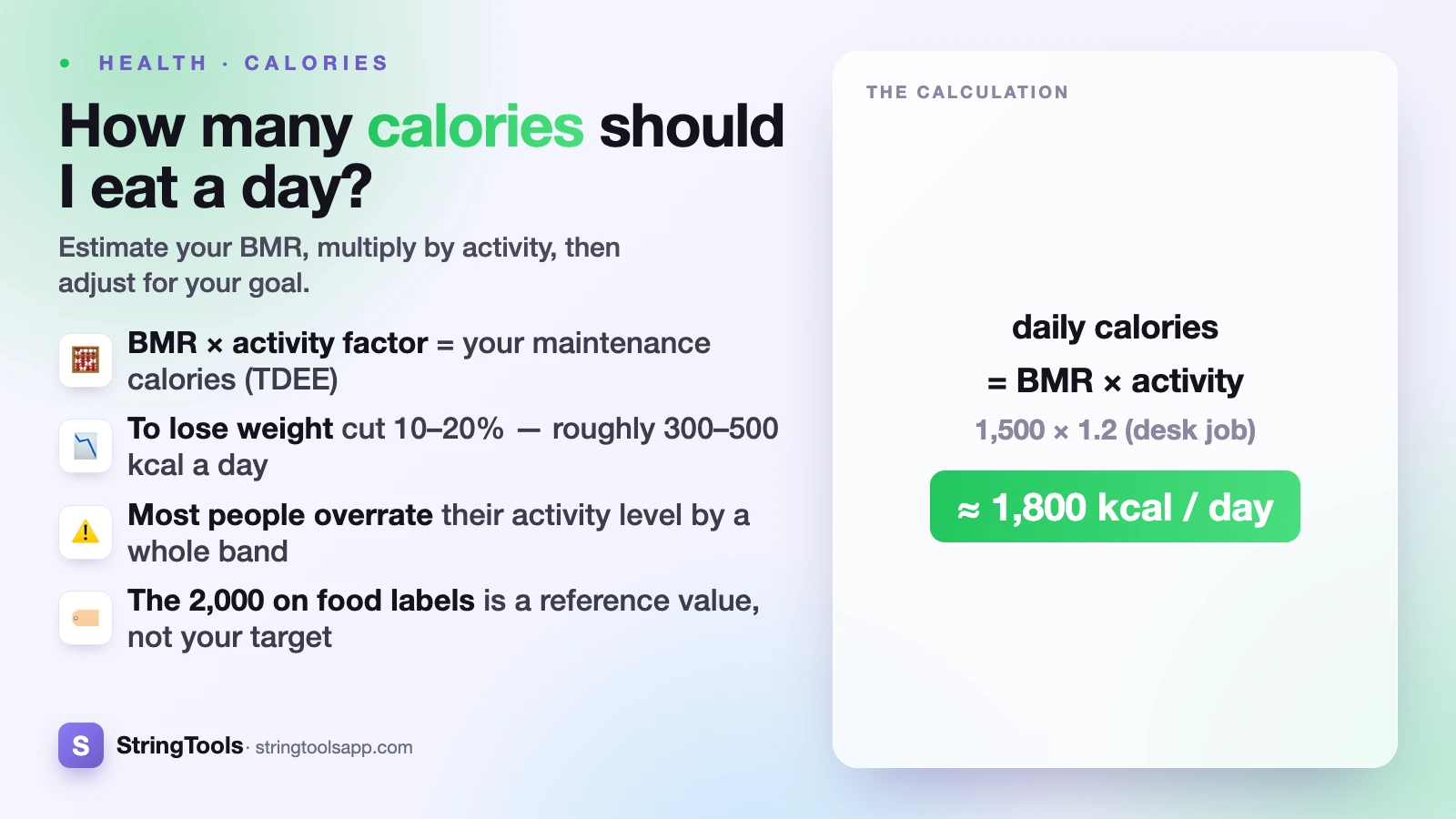 HEALTH · CALORIES

How many calories should I eat a day?

Estimate your BMR, multiply by activity, then adjust for your goal.

BMR × activity factor = your maintenance calories (TDEE)

To lose weight cut 10–20% — roughly 300–500 kcal a day

Most people overrate their activity level by a whole band

The 2,000 on food labels is a reference value, not your target

S StringTools · stringtoolsapp.com

THE CALCULATION

daily calories
= BMR × activity
1,500 × 1.2 (desk job)
≈ 1,800 kcal / day